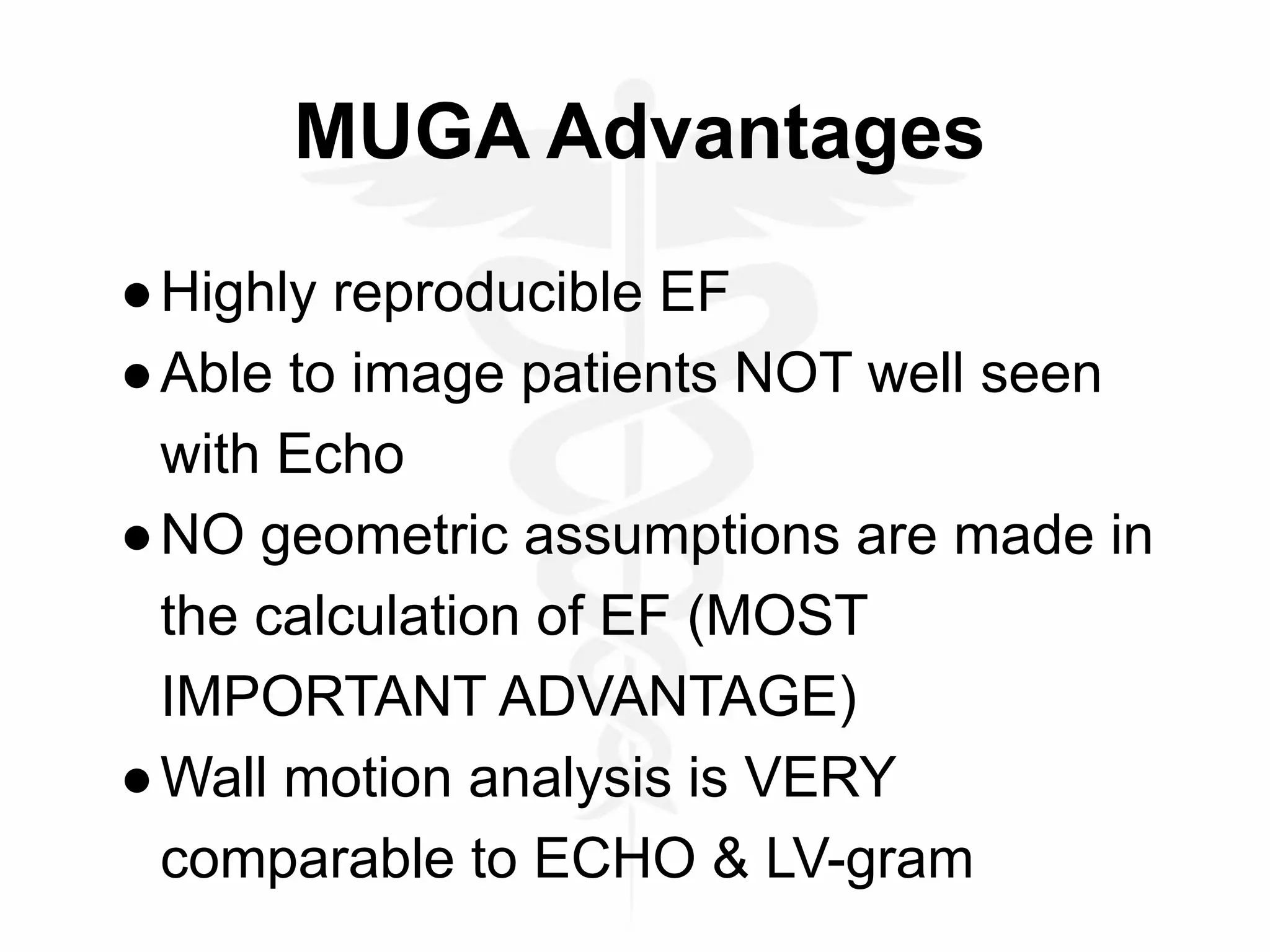 MUGA Advantages

● Highly reproducible EF

● Able to image patients NOT well seen with Echo

● NO geometric assumptions are made in the calculation of EF (MOST IMPORTANT ADVANTAGE)

● Wall motion analysis is VERY comparable to ECHO & LV-gram